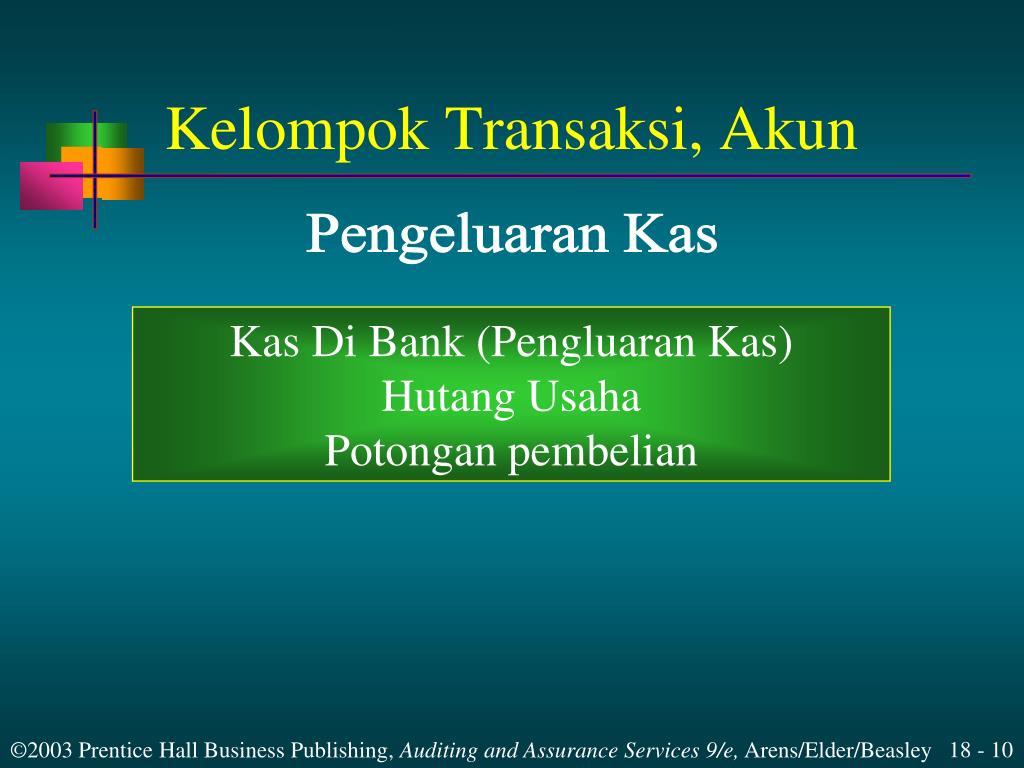 Kelompok Transaksi, Akun

Pengeluaran Kas

Kas Di Bank (Pengluaran Kas)
Hutang Usaha
Potongan pembelian

©2003 Prentice Hall Business Publishing, Auditing and Assurance Services 9/e, Arens/Elder/Beasley 18 - 10